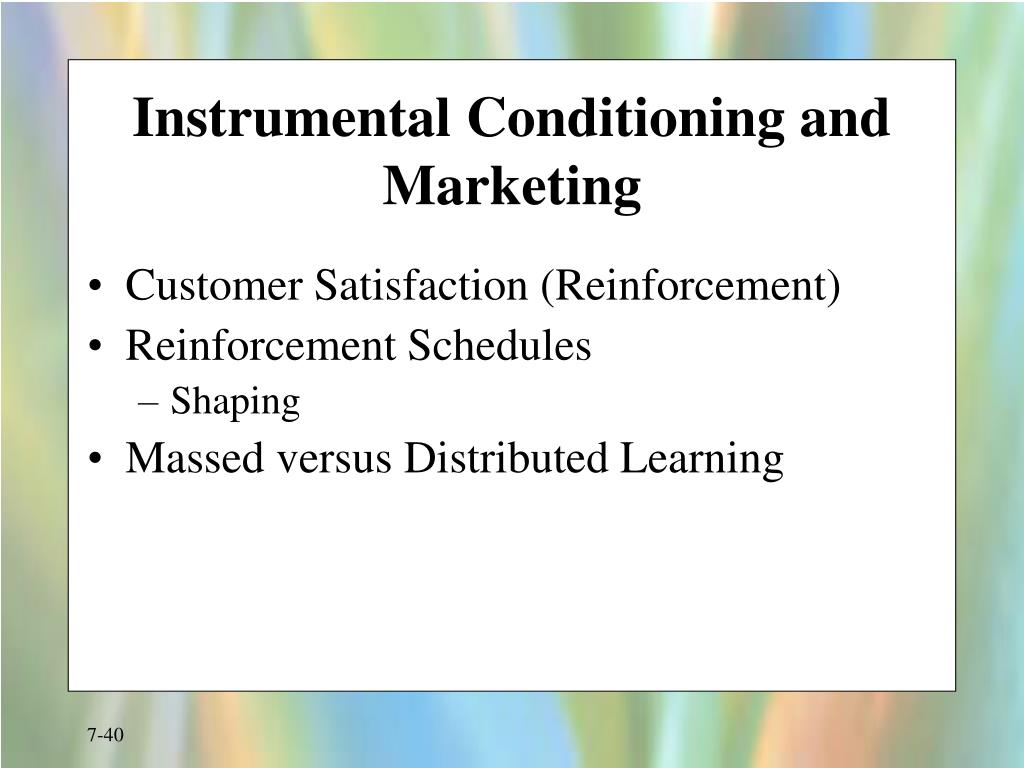 Instrumental Conditioning and Marketing

• Customer Satisfaction (Reinforcement)
• Reinforcement Schedules
– Shaping
• Massed versus Distributed Learning

7-40